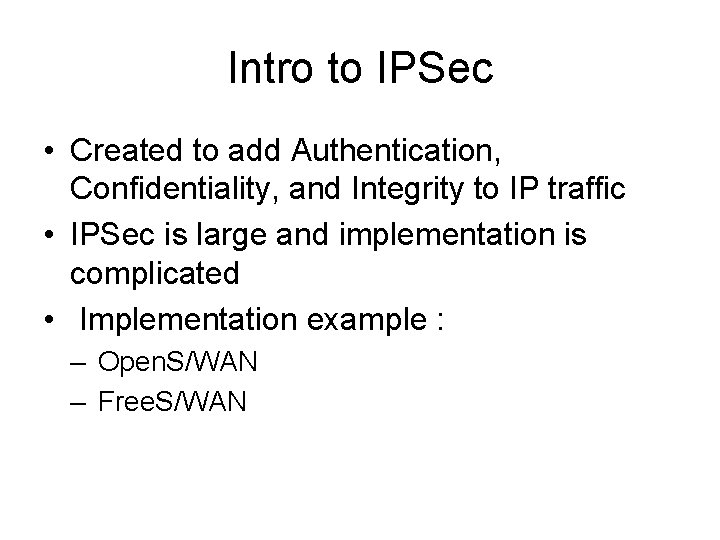 Intro to IPSec

• Created to add Authentication, Confidentiality, and Integrity to IP traffic
• IPSec is large and implementation is complicated
• Implementation example :
– OpenS/WAN
– FreeS/WAN